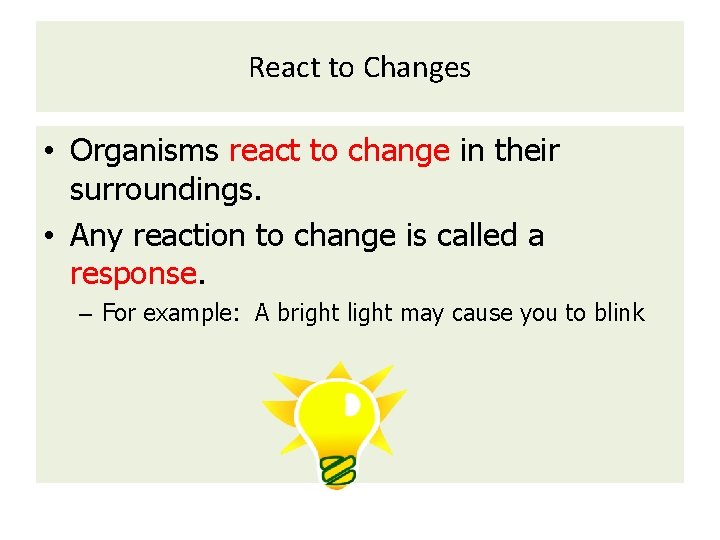 React to Changes

• Organisms react to change in their surroundings.
• Any reaction to change is called a response.
– For example: A bright light may cause you to blink